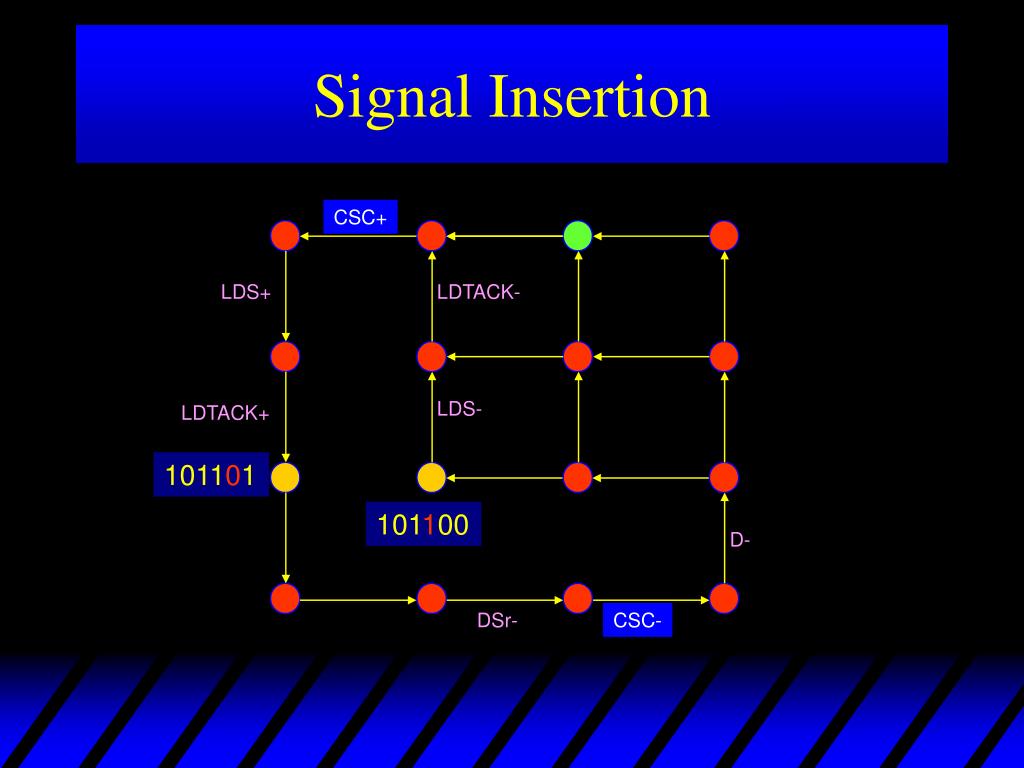 Signal Insertion

CSC+

LDS+

LDTACK-

LDTACK+

LDS-

101101

101100

D-

DSr-

CSC-